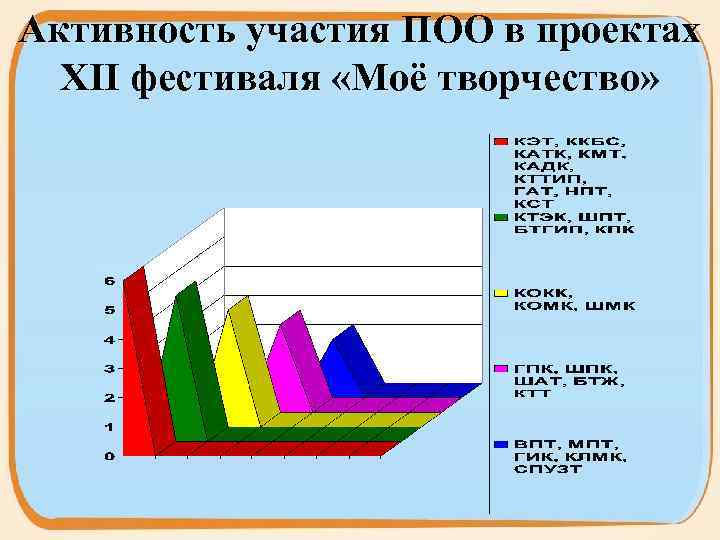 Активность участия ПОО в проектах XII фестиваля «Моё творчество»

6
5
4
3
2
1
0

КЭТ, ККБС, КАТК, КМТ, КАДК, КТТИП, ГАТ, НПТ, КСТ
КТЭК, ШПТ, БТГИП, КПК
КОКК, КОМК, ШМК
ГПК, ШПК, ШАТ, БТЖ, КТТ
ВПТ, МПТ, ГИК, КЛМК, СПУЗТ